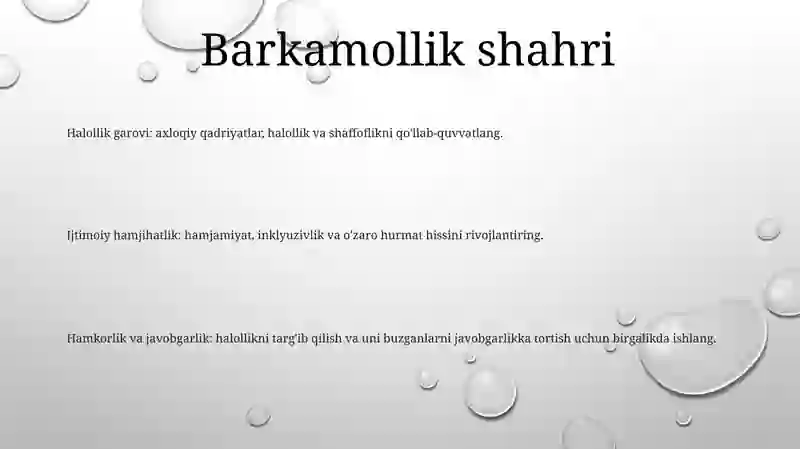 Barkamollik shahri

Halollik garovi: axloqiy qadriyatlar, halollik va shaffoflikni qo'llab-quvvatlang.

Ijtimoiy hamjihatlik: hamjamiyat, inklyuzivlik va o'zaro hurmat hissini rivojlantiring.

Hamkorlik va javobgarlik: halollikni targ'ib qilish va uni buzganlarni javobgarlikka tortish uchun birgalikda ishlang.